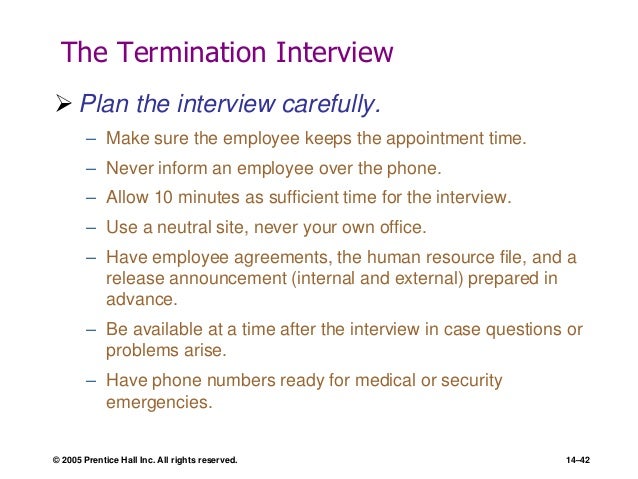 The Termination Interview

➢ Plan the interview carefully.

– Make sure the employee keeps the appointment time.

– Never inform an employee over the phone.

– Allow 10 minutes as sufficient time for the interview.

– Use a neutral site, never your own office.

– Have employee agreements, the human resource file, and a release announcement (internal and external) prepared in advance.

– Be available at a time after the interview in case questions or problems arise.

– Have phone numbers ready for medical or security emergencies.

© 2005 Prentice Hall Inc. All rights reserved.

14–42